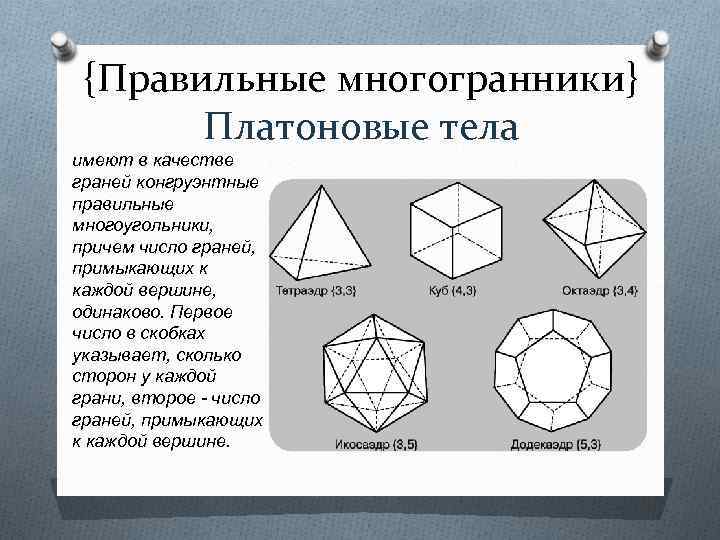 {Правильные многогранники}
Платоновые тела

имеют в качестве граней конгруэнтные правильные многоугольники, причем число граней, примыкающих к каждой вершине, одинаково. Первое число в скобках указывает, сколько сторон у каждой грани, второе - число граней, примыкающих к каждой вершине.

Тетраэдр {3,3}

Куб {4,3}

Октаэдр {3,4}

Икосаэдр {3,5}

Додекаэдр {5,3}